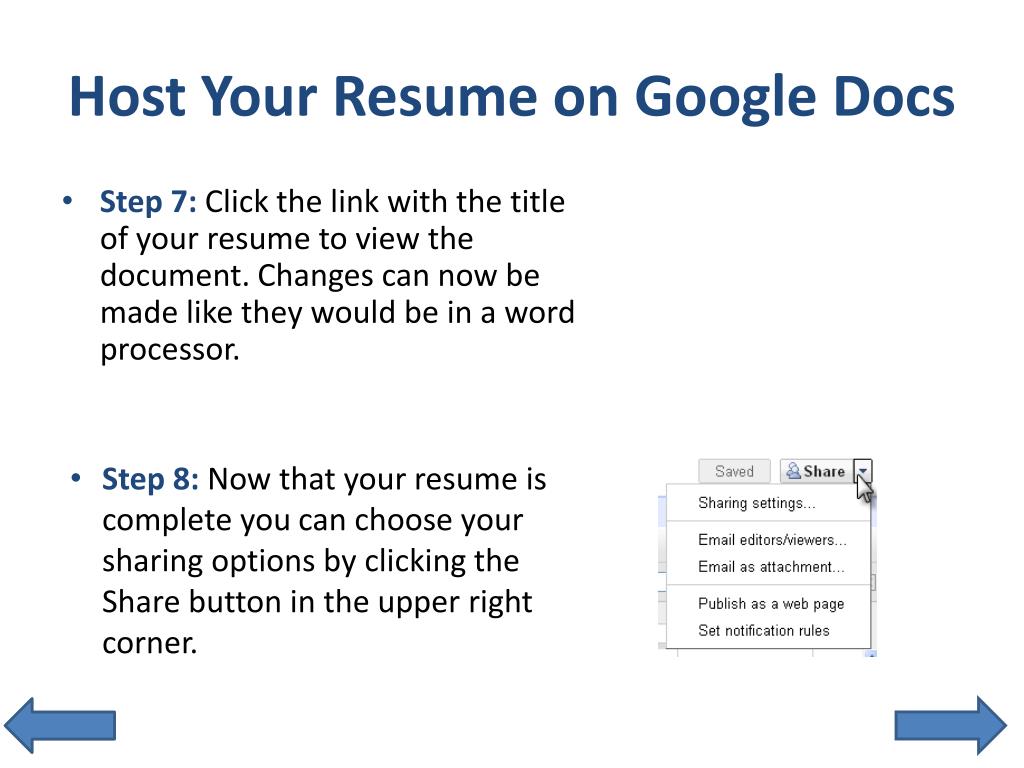 Host Your Resume on Google Docs

• Step 7: Click the link with the title of your resume to view the document. Changes can now be made like they would be in a word processor.

• Step 8: Now that your resume is complete you can choose your sharing options by clicking the Share button in the upper right corner.

Saved
Share
Sharing settings...
Email editors/viewers...
Email as attachment...
Publish as a web page
Set notification rules